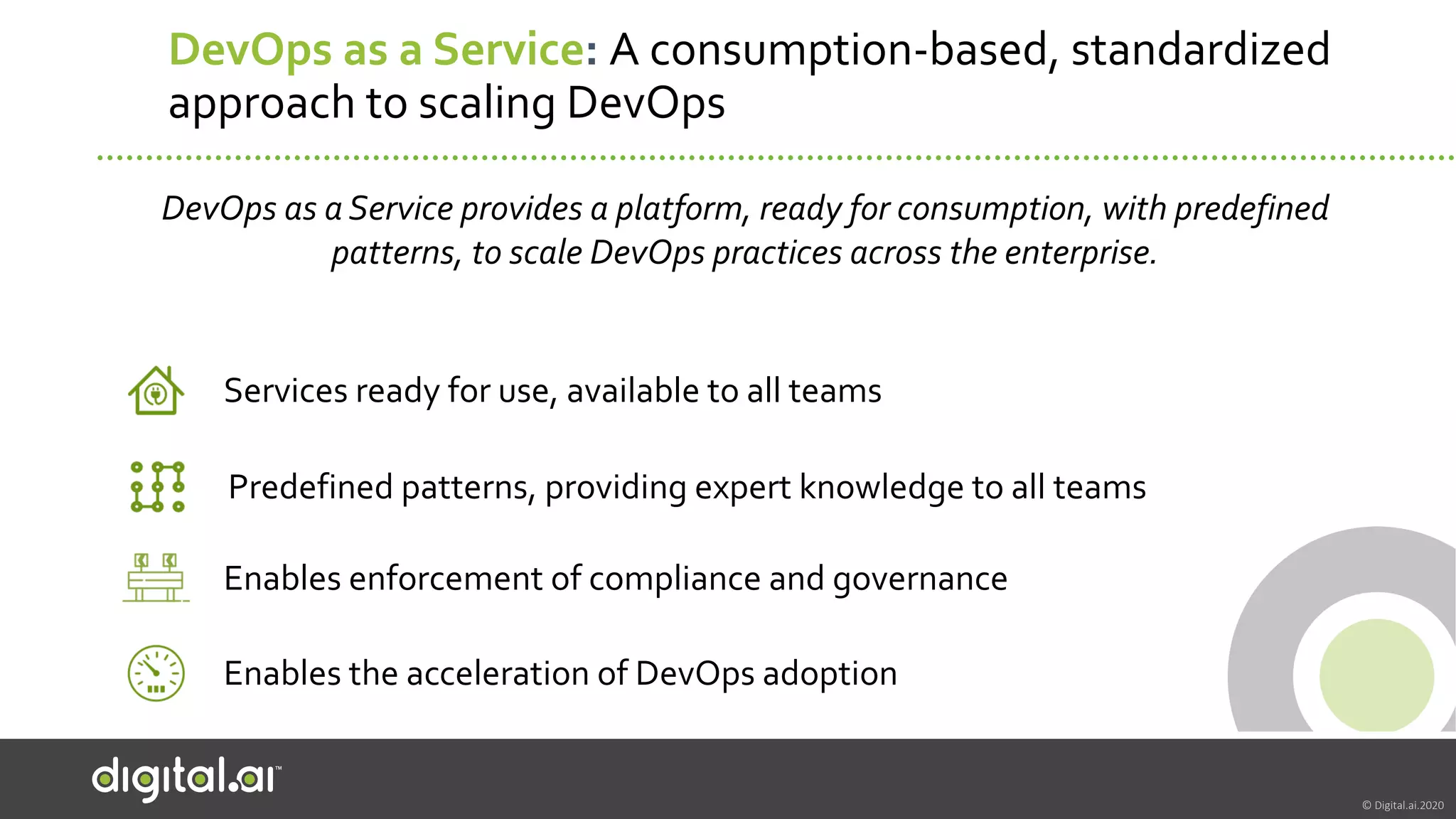 DevOps as a Service: A consumption-based, standardized approach to scaling DevOps

DevOps as a Service provides a platform, ready for consumption, with predefined patterns, to scale DevOps practices across the enterprise.

Services ready for use, available to all teams

Predefined patterns, providing expert knowledge to all teams

Enables enforcement of compliance and governance

Enables the acceleration of DevOps adoption

digital.ai™

© Digital.ai.2020